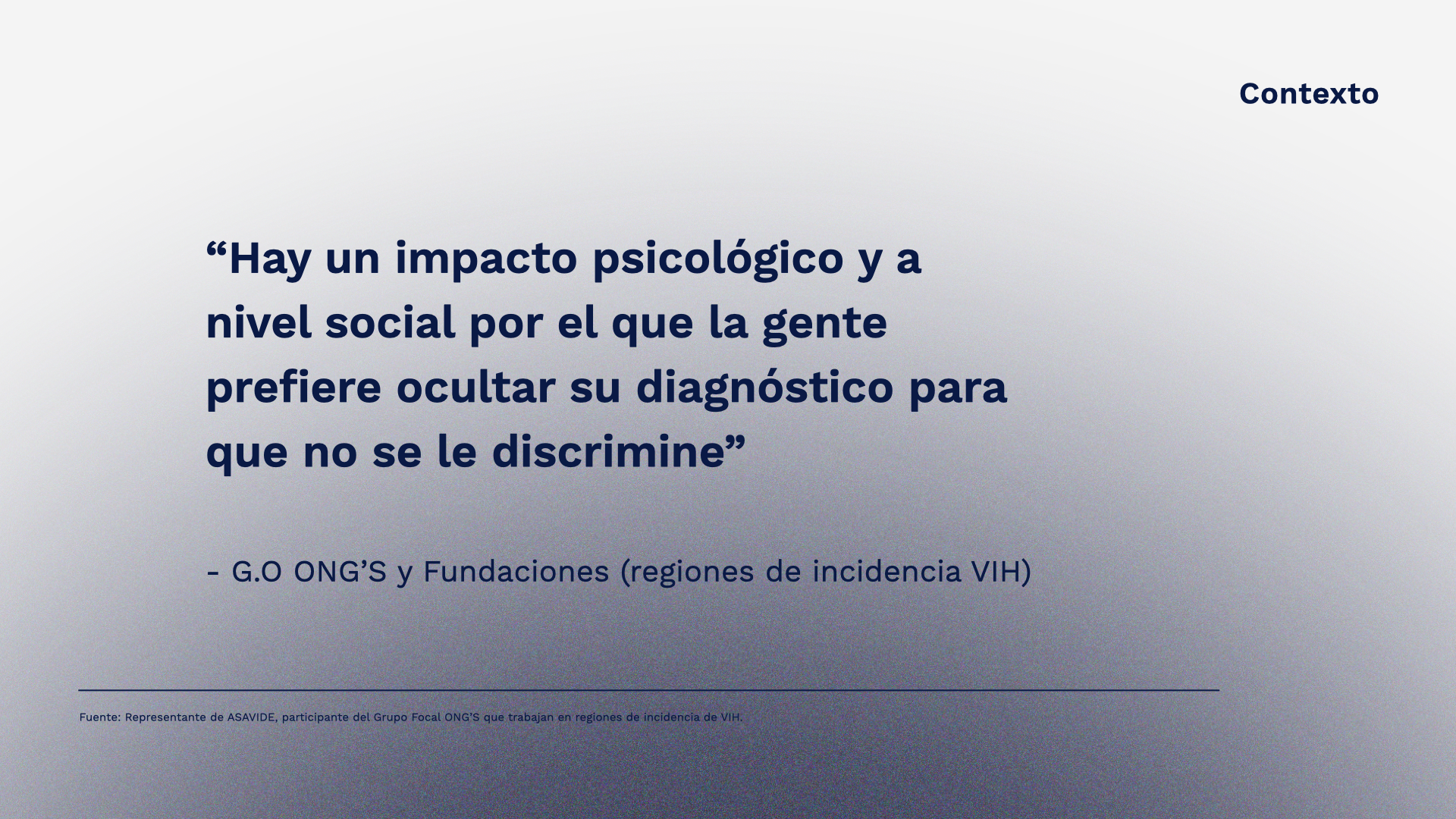 Contexto

“Hay un impacto psicológico y a nivel social por el que la gente prefiere ocultar su diagnóstico para que no se le discrimine”

- G.O ONG’S y Fundaciones (regiones de incidencia VIH)

Fuente: Representante de ASAVIDE, participante del Grupo Focal ONG’S que trabajan en regiones de incidencia de VIH.